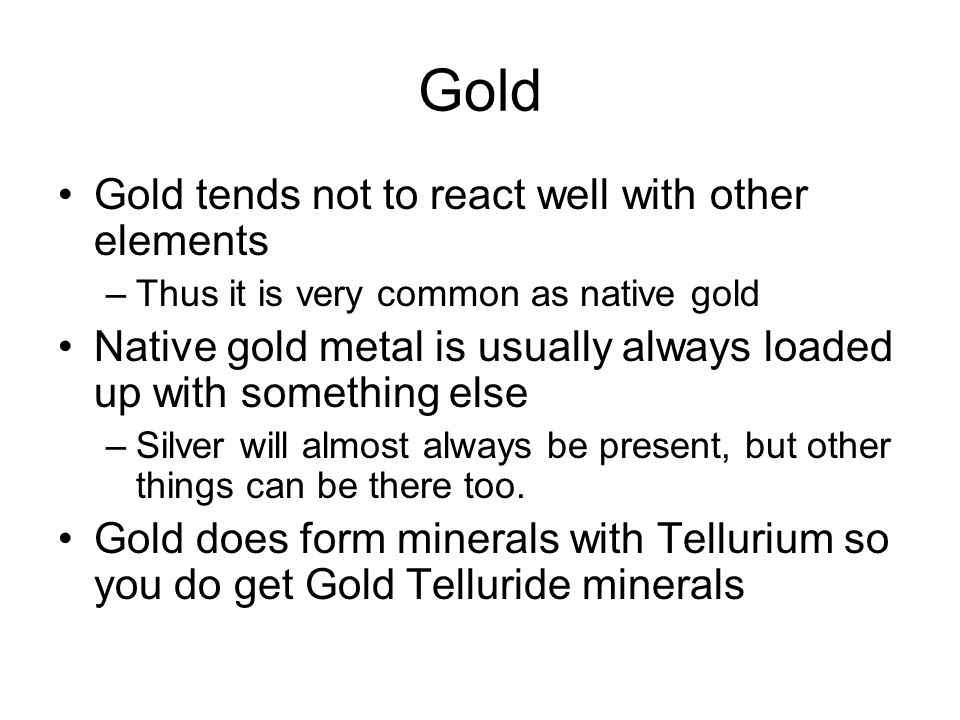 Gold

• Gold tends not to react well with other elements
  – Thus it is very common as native gold
• Native gold metal is usually always loaded up with something else
  – Silver will almost always be present, but other things can be there too.
• Gold does form minerals with Tellurium so you do get Gold Telluride minerals